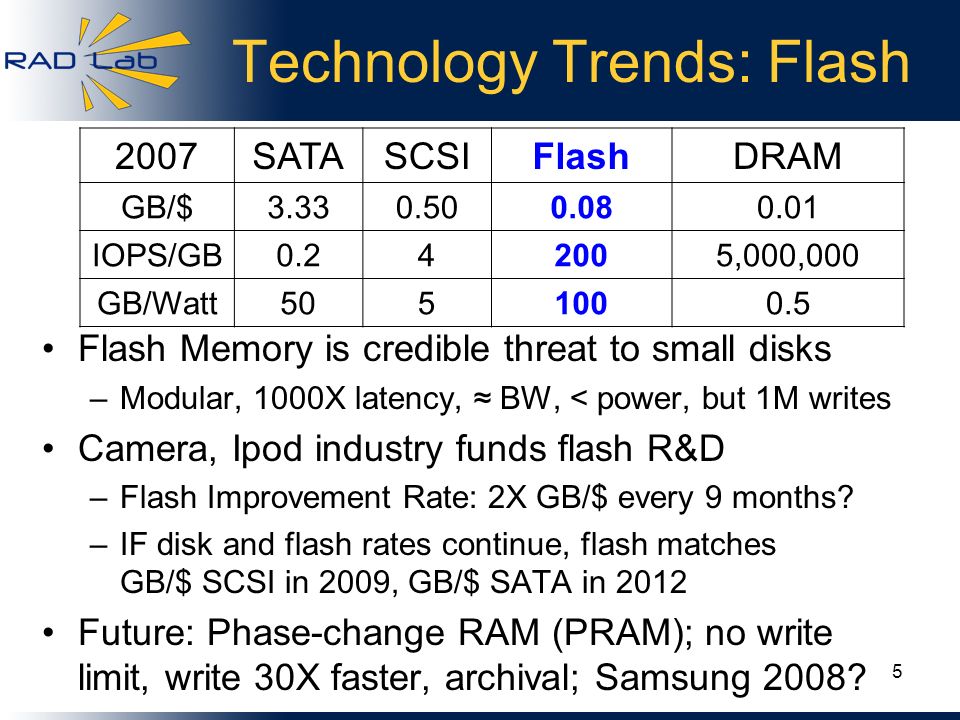 RAD Lab

Technology Trends: Flash

| 2007 | SATA | SCSI | Flash | DRAM |
|---|---|---|---|---|
| GB/$ | 3.33 | 0.50 | 0.08 | 0.01 |
| IOPS/GB | 0.2 | 4 | 200 | 5,000,000 |
| GB/Watt | 50 | 5 | 100 | 0.5 |

• Flash Memory is credible threat to small disks
– Modular, 1000X latency, ≈ BW, < power, but 1M writes

• Camera, Ipod industry funds flash R&D
– Flash Improvement Rate: 2X GB/$ every 9 months?
– IF disk and flash rates continue, flash matches GB/$ SCSI in 2009, GB/$ SATA in 2012

• Future: Phase-change RAM (PRAM); no write limit, write 30X faster, archival; Samsung 2008?

5